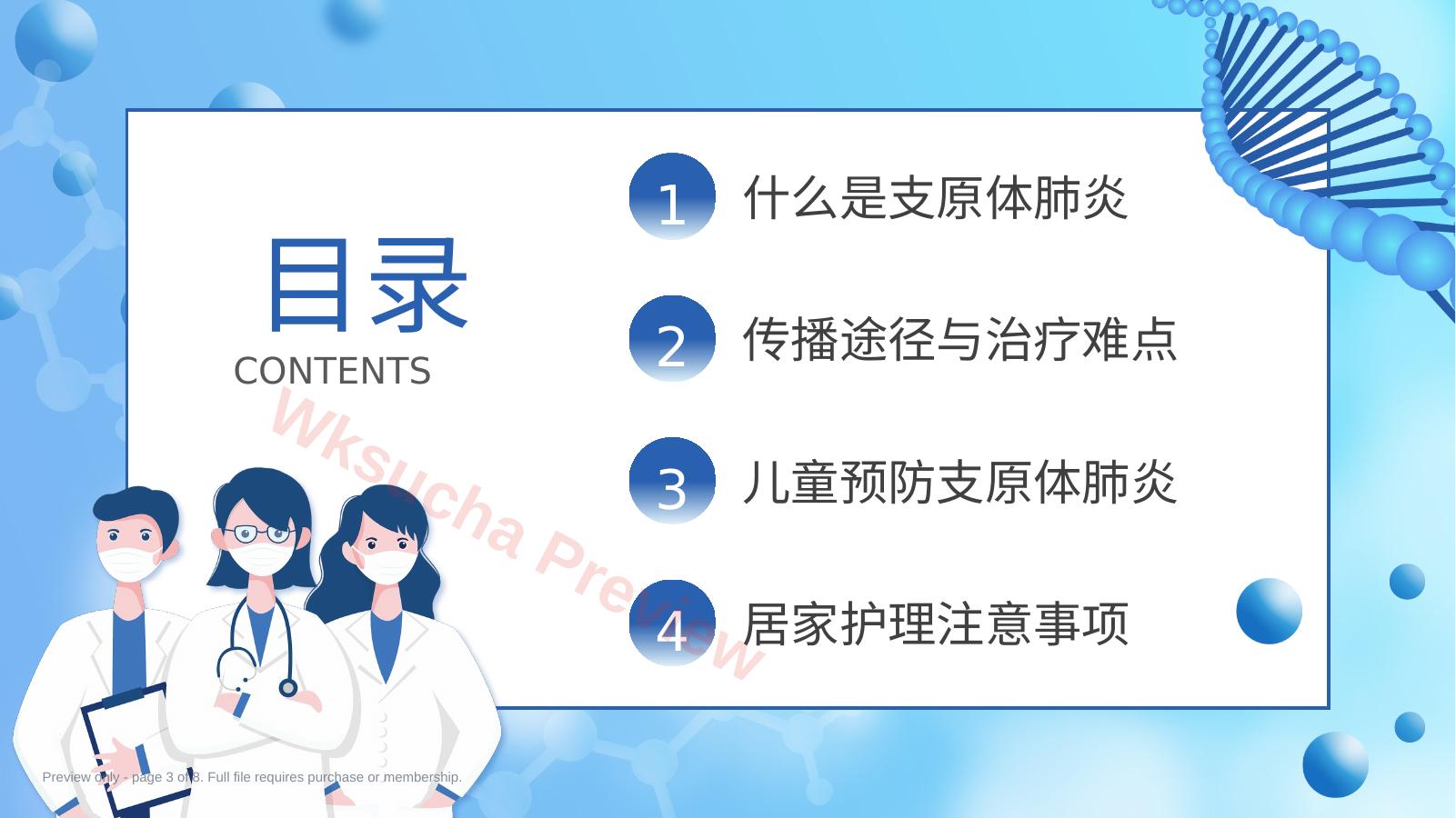 目录
CONTENTS

1 什么是支原体肺炎

2 传播途径与治疗难点

3 儿童预防支原体肺炎

4 居家护理注意事项

Wksucha Preview

Preview only - page 3 of 8. Full file requires purchase or membership.